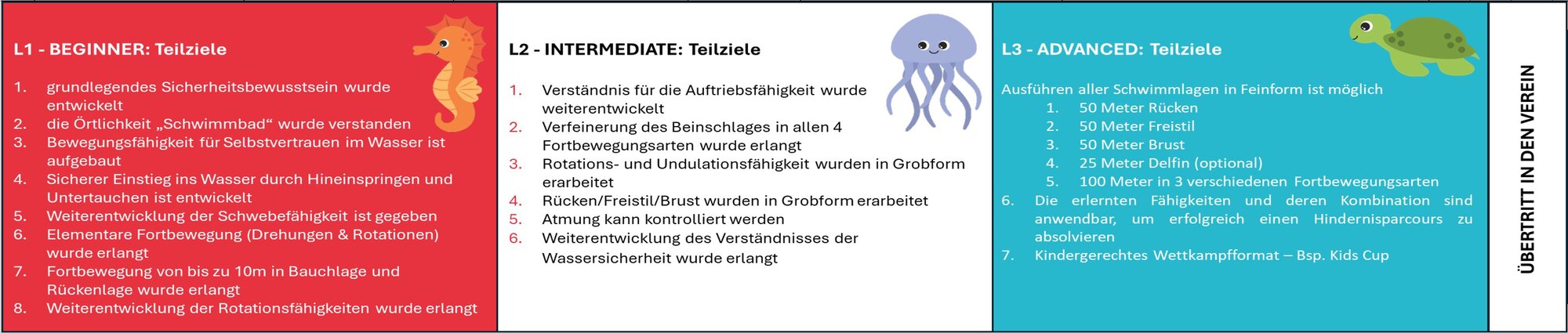 L1 - BEGINNER: Teilziele

1. grundlegendes Sicherheitsbewusstsein wurde entwickelt
2. die Örtlichkeit „Schwimmbad“ wurde verstanden
3. Bewegungsfähigkeit für Selbstvertrauen im Wasser ist aufgebaut
4. Sicherer Einstieg ins Wasser durch Hineinspringen und Untertauchen ist entwickelt
5. Weiterentwicklung der Schwebefähigkeit ist gegeben
6. Elementare Fortbewegung (Drehungen & Rotationen) wurde erlangt
7. Fortbewegung von bis zu 10m in Bauchlage und Rückenlage wurde erlangt
8. Weiterentwicklung der Rotationsfähigkeiten wurde erlangt

L2 - INTERMEDIATE: Teilziele

1. Verständnis für die Auftriebsfähigkeit wurde weiterentwickelt
2. Verfeinerung des Beinschlages in allen 4 Fortbewegungsarten wurde erlangt
3. Rotations- und Undulationsfähigkeit wurden in Grobform erarbeitet
4. Rücken/Freistil/Brust wurden in Grobform erarbeitet
5. Atmung kann kontrolliert werden
6. Weiterentwicklung des Verständnisses der Wassersicherheit wurde erlangt

L3 - ADVANCED: Teilziele

Ausführen aller Schwimmlagen in Feinform ist möglich
1. 50 Meter Rücken
2. 50 Meter Freistil
3. 50 Meter Brust
4. 25 Meter Delfin (optional)
5. 100 Meter in 3 verschiedenen Fortbewegungsarten
6. Die erlernten Fähigkeiten und deren Kombination sind anwendbar, um erfolgreich einen Hindernisparcours zu absolvieren
7. Kindergerechtes Wettkampfformat – Bsp. Kids Cup

ÜBERTRITT IN DEN VEREIN